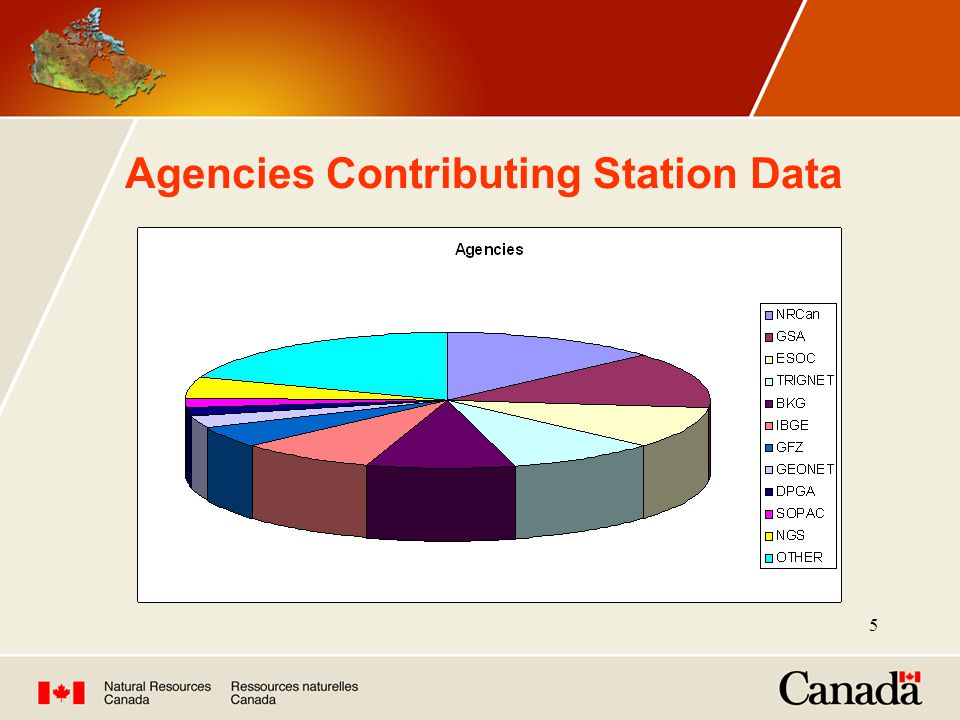 Agencies Contributing Station Data

Agencies

NRCan
GSA
ESOC
TRIGNET
BKG
IBGE
GFZ
GEONET
DPGA
SOPAC
NGS
OTHER

5

Natural Resources Canada
Ressources naturelles Canada

Canada